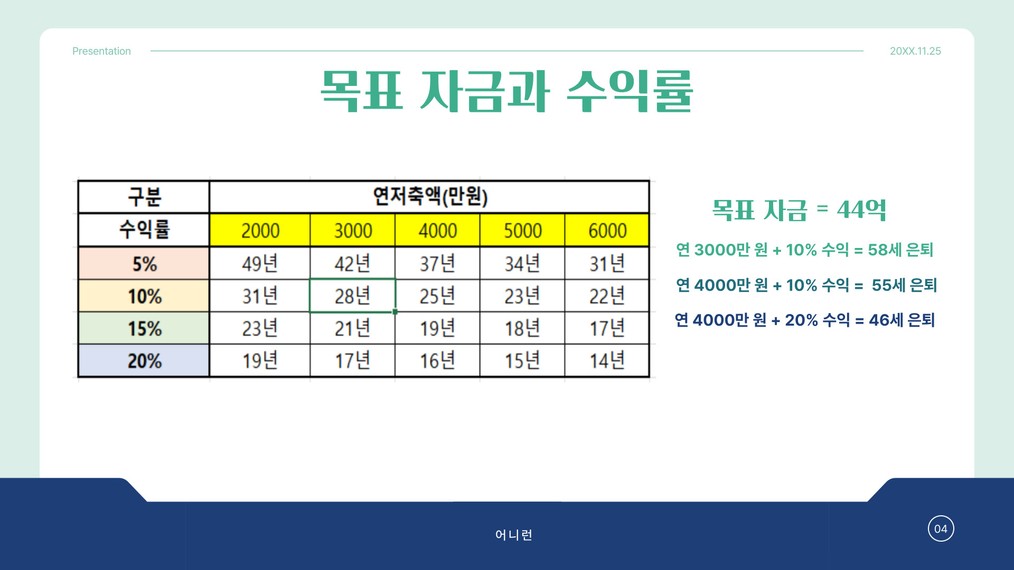 Presentation

20XX.11.25

목표 자금과 수익률

| 구분 | 연저축액(만원) | | | | |
|---|---|---|---|---|---|
| 수익률 | 2000 | 3000 | 4000 | 5000 | 6000 |
| 5% | 49년 | 42년 | 37년 | 34년 | 31년 |
| 10% | 31년 | 28년 | 25년 | 23년 | 22년 |
| 15% | 23년 | 21년 | 19년 | 18년 | 17년 |
| 20% | 19년 | 17년 | 16년 | 15년 | 14년 |

목표 자금 = 44억

연 3000만 원 + 10% 수익 = 58세 은퇴

연 4000만 원 + 10% 수익 = 55세 은퇴

연 4000만 원 + 20% 수익 = 46세 은퇴

어니런

04